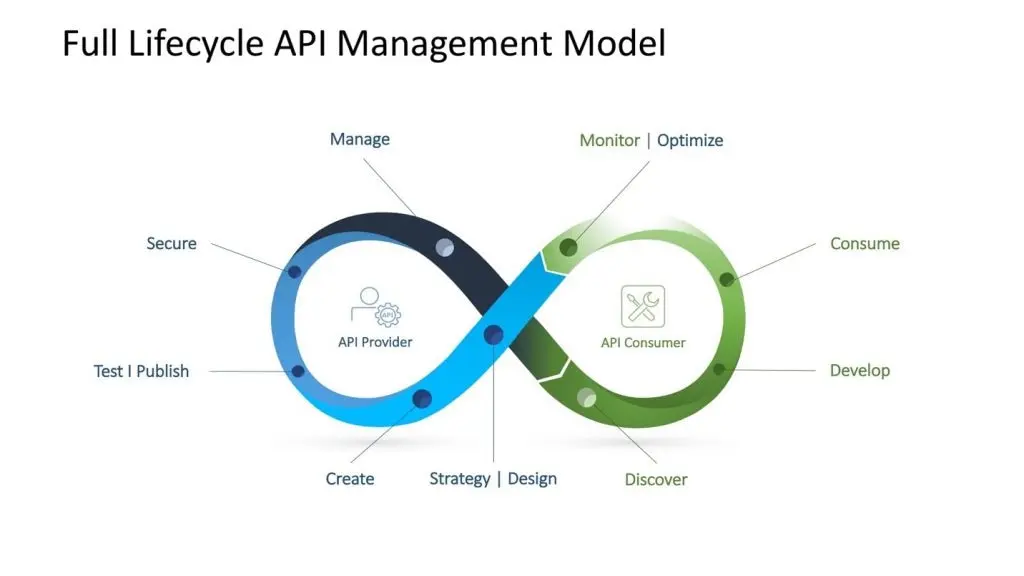 Full Lifecycle API Management Model

Manage

Monitor | Optimize

Secure

Consume

API

API Provider

API Consumer

Test I Publish

Develop

Create

Strategy | Design

Discover